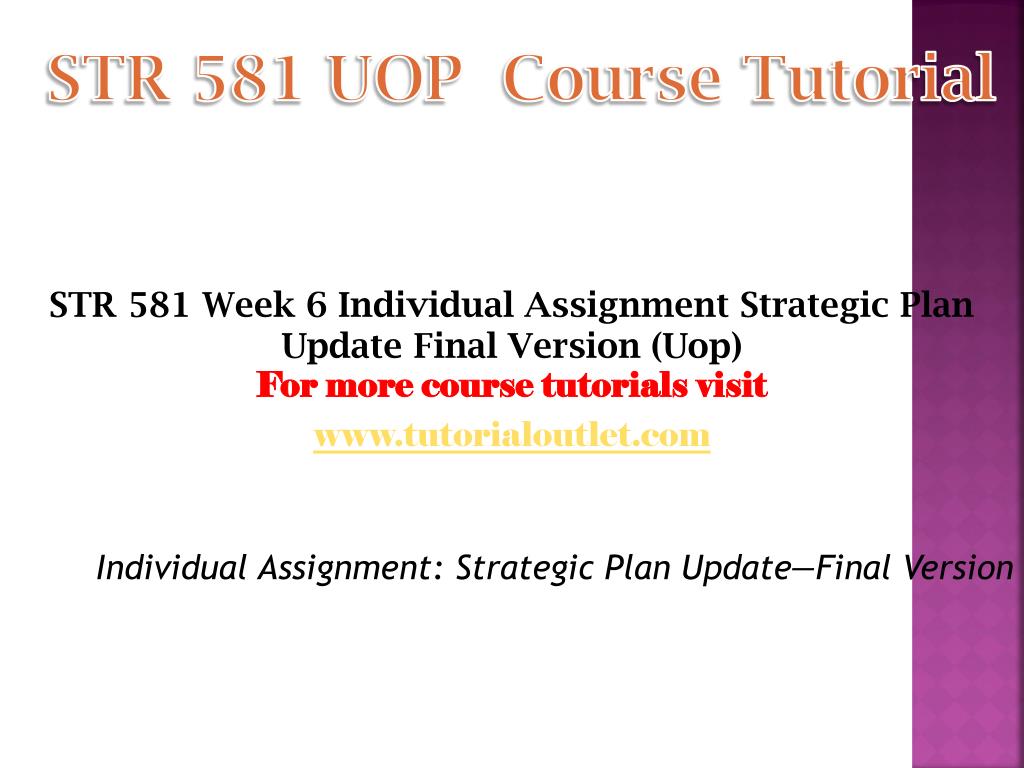 STR 581 UOP Course Tutorial

STR 581 Week 6 Individual Assignment Strategic Plan Update Final Version (Uop)
For more course tutorials visit
www.tutorialoutlet.com

Individual Assignment: Strategic Plan Update—Final Version